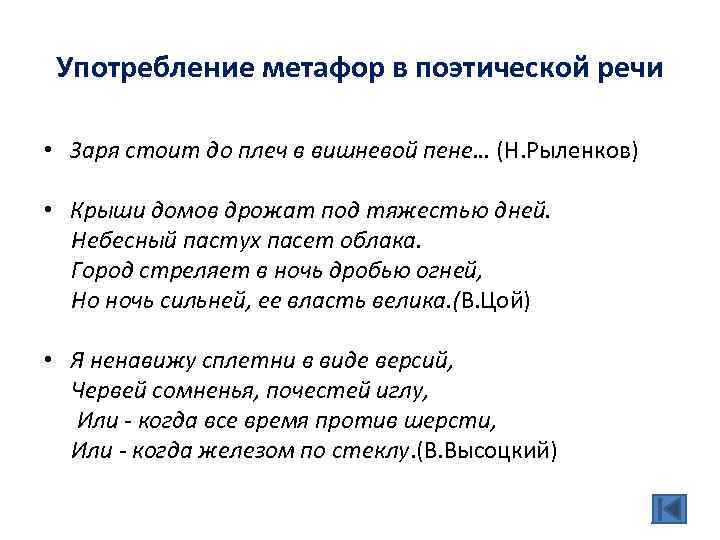 Употребление метафор в поэтической речи

• Заря стоит до плеч в вишневой пене… (Н.Рыленков)

• Крыши домов дрожат под тяжестью дней.
Небесный пастух пасет облака.
Город стреляет в ночь дробью огней,
Но ночь сильней, ее власть велика.(В.Цой)

• Я ненавижу сплетни в виде версий,
Червей сомненья, почестей иглу,
Или - когда все время против шерсти,
Или - когда железом по стеклу.(В.Высоцкий)